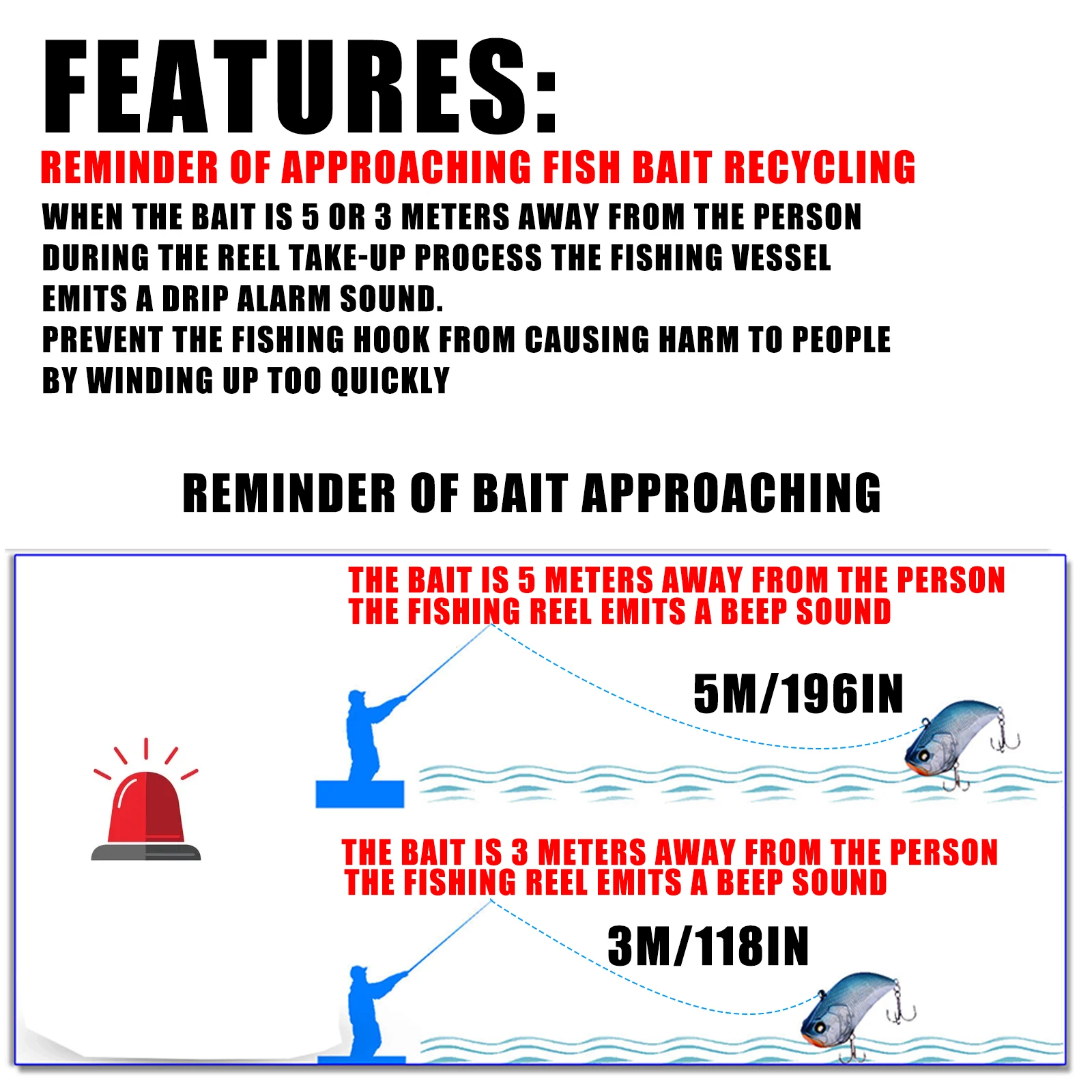 FEATURES:

REMINDER OF APPROACHING FISH BAIT RECYCLING

WHEN THE BAIT IS 5 OR 3 METERS AWAY FROM THE PERSON DURING THE REEL TAKE-UP PROCESS THE FISHING VESSEL EMITS A DRIP ALARM SOUND.
PREVENT THE FISHING HOOK FROM CAUSING HARM TO PEOPLE BY WINDING UP TOO QUICKLY

REMINDER OF BAIT APPROACHING

THE BAIT IS 5 METERS AWAY FROM THE PERSON
THE FISHING REEL EMITS A BEEP SOUND

5M/196IN

THE BAIT IS 3 METERS AWAY FROM THE PERSON
THE FISHING REEL EMITS A BEEP SOUND

3M/118IN